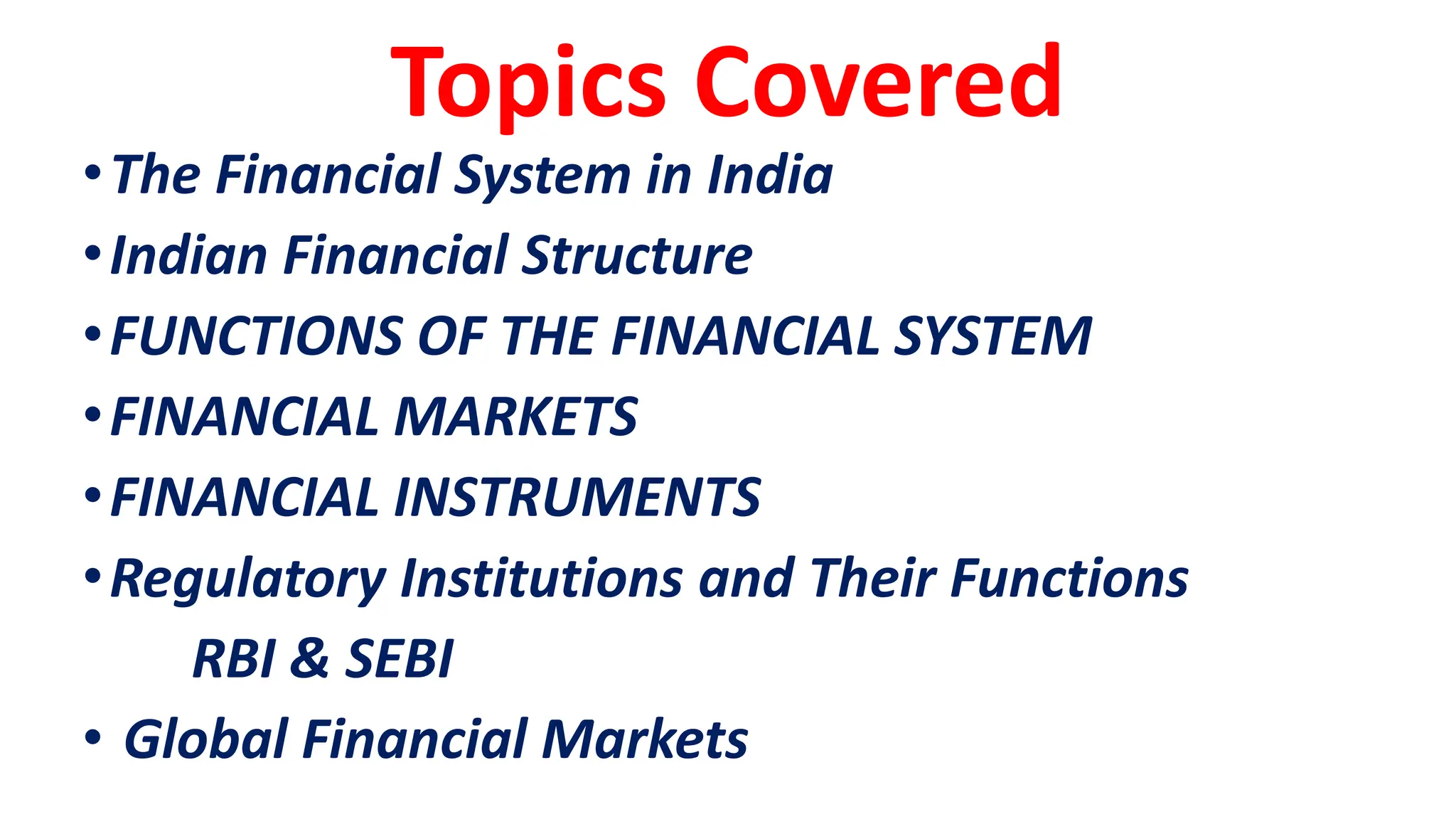 Topics Covered

• The Financial System in India
• Indian Financial Structure
• FUNCTIONS OF THE FINANCIAL SYSTEM
• FINANCIAL MARKETS
• FINANCIAL INSTRUMENTS
• Regulatory Institutions and Their Functions
RBI & SEBI
• Global Financial Markets